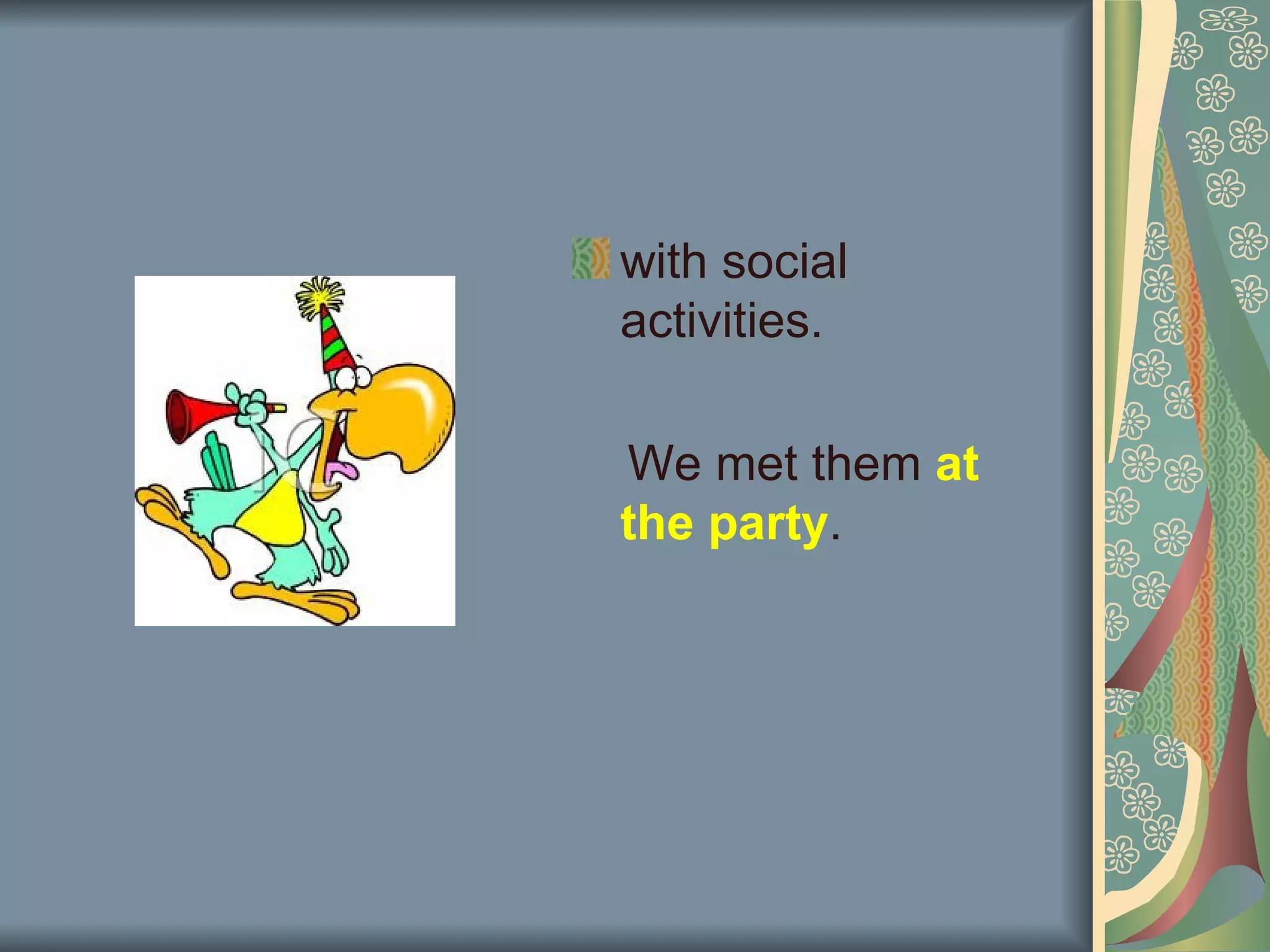 with social activities.

We met them at the party.